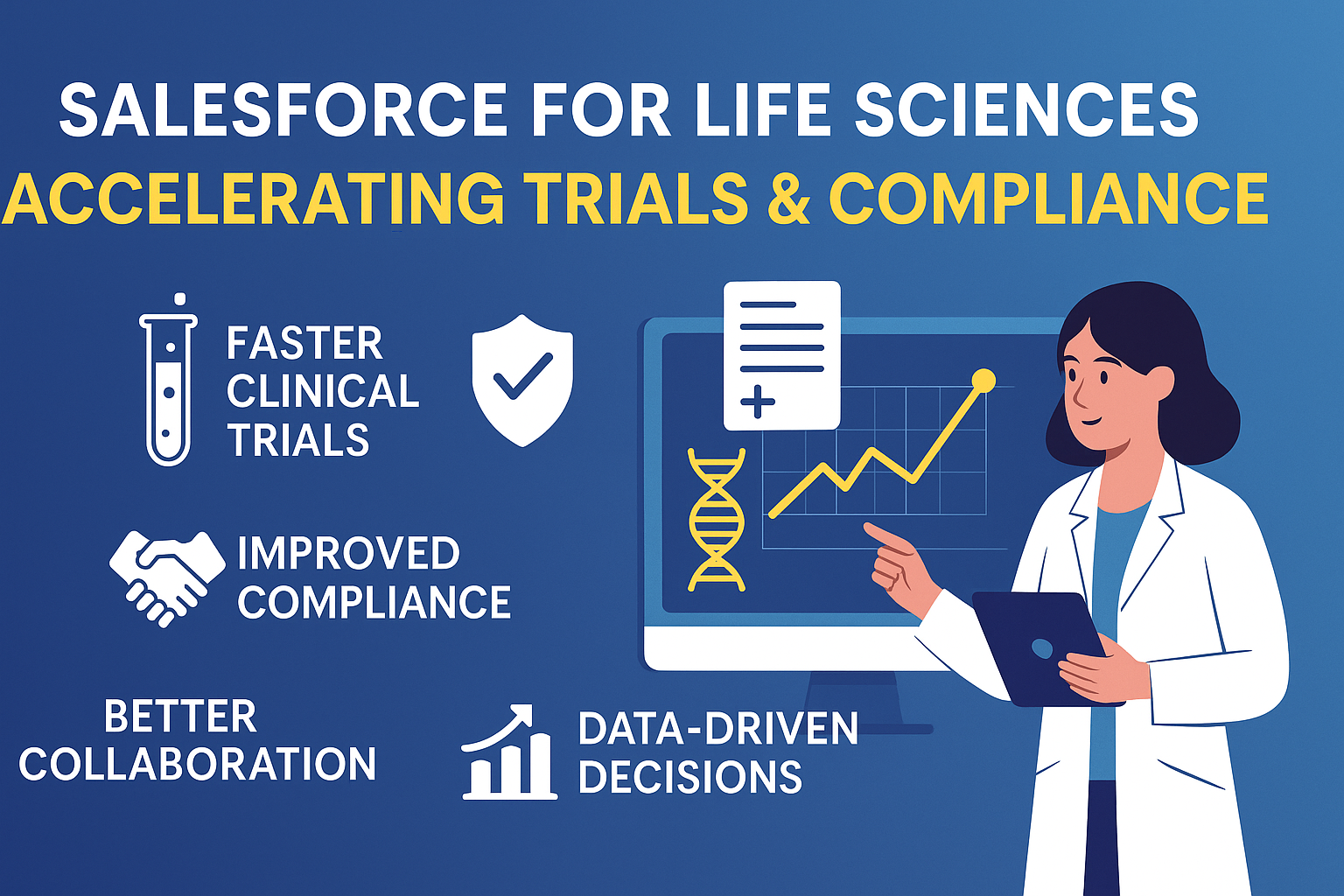 SALESFORCE FOR LIFE SCIENCES
ACCELERATING TRIALS & COMPLIANCE

FASTER CLINICAL TRIALS

IMPROVED COMPLIANCE

BETTER COLLABORATION

DATA-DRIVEN DECISIONS